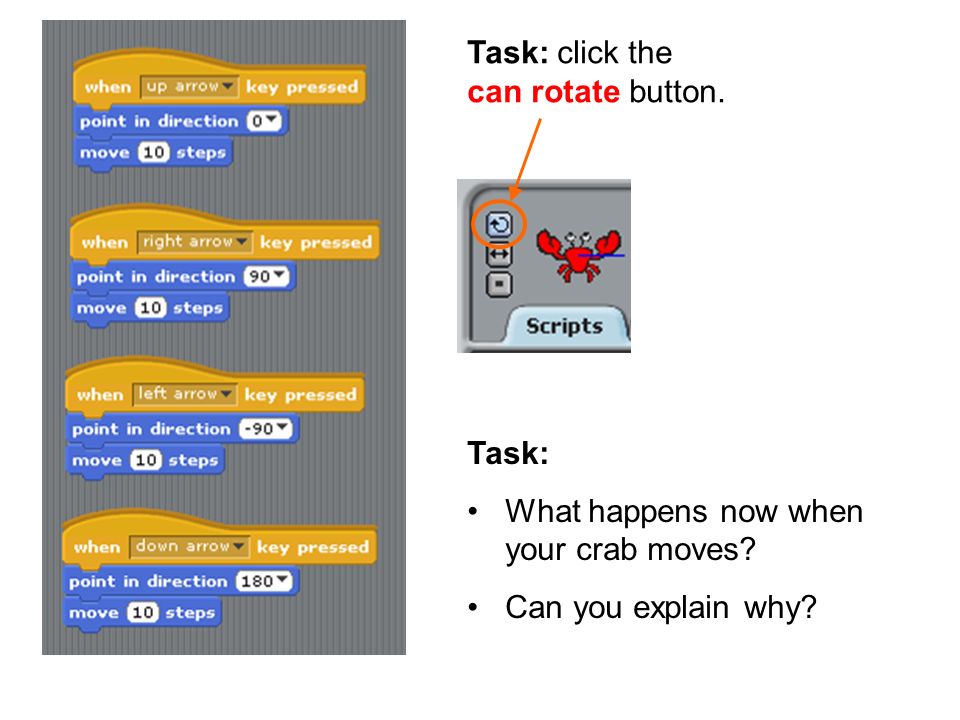 when up arrow key pressed
point in direction 0
move 10 steps

when right arrow key pressed
point in direction 90
move 10 steps

when left arrow key pressed
point in direction -90
move 10 steps

when down arrow key pressed
point in direction 180
move 10 steps

Task: click the can rotate button.

Scripts

Task:

• What happens now when your crab moves?

• Can you explain why?